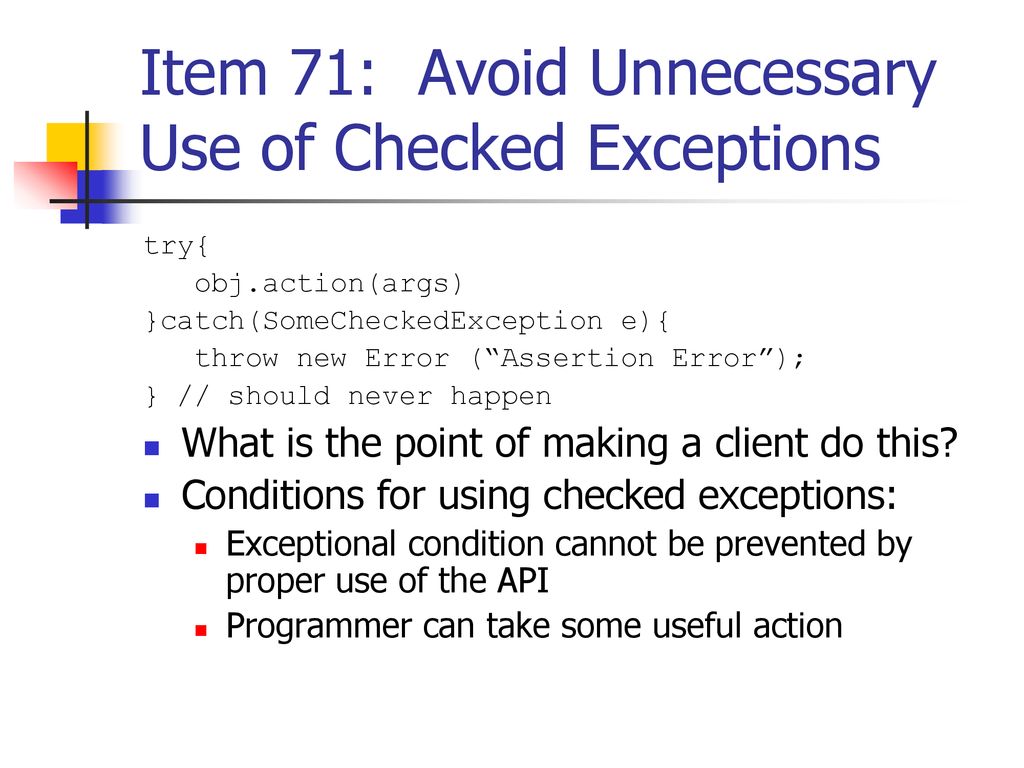 Item 71: Avoid Unnecessary Use of Checked Exceptions

try{
   obj.action(args)
}catch(SomeCheckedException e){
   throw new Error (“Assertion Error”);
} // should never happen

What is the point of making a client do this?

Conditions for using checked exceptions:

Exceptional condition cannot be prevented by proper use of the API

Programmer can take some useful action